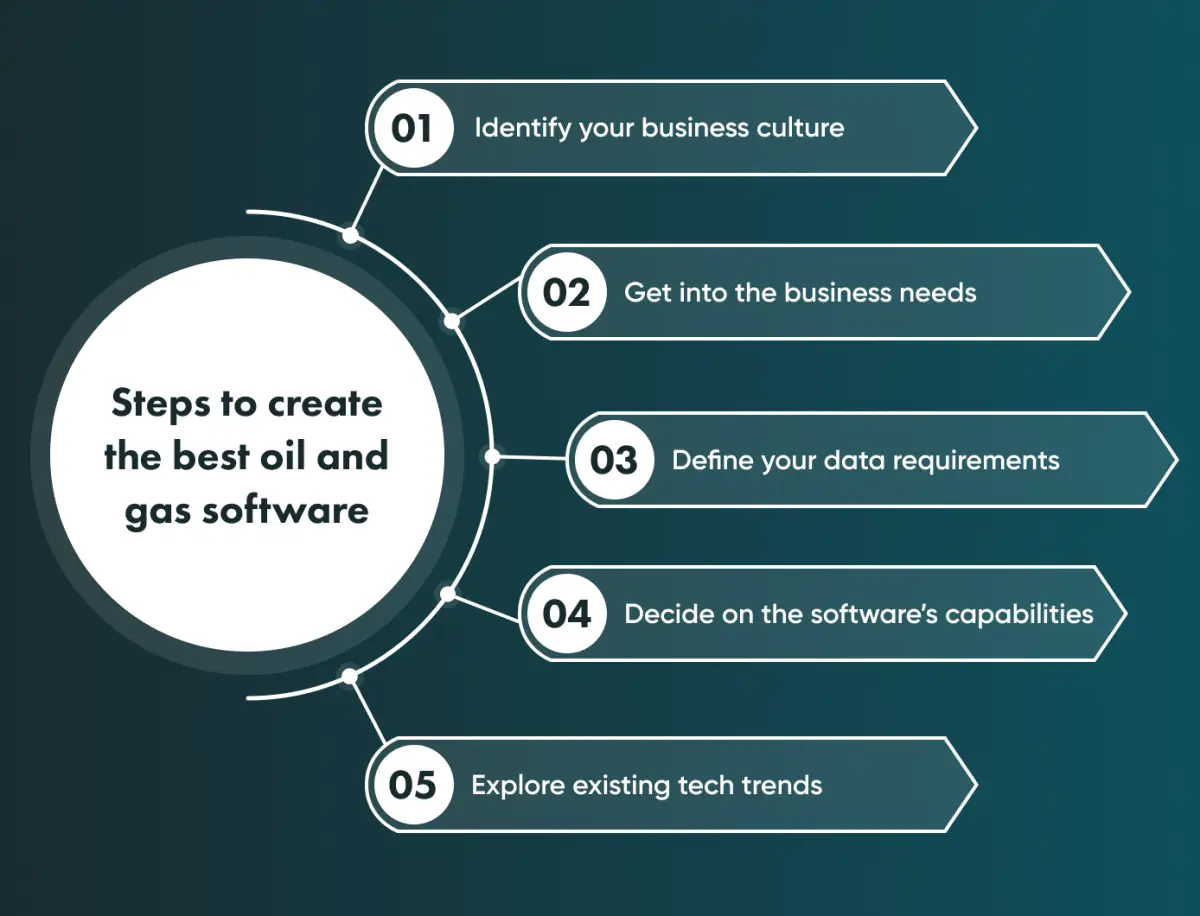 Steps to create the best oil and gas software

01 Identify your business culture

02 Get into the business needs

03 Define your data requirements

04 Decide on the software's capabilities

05 Explore existing tech trends